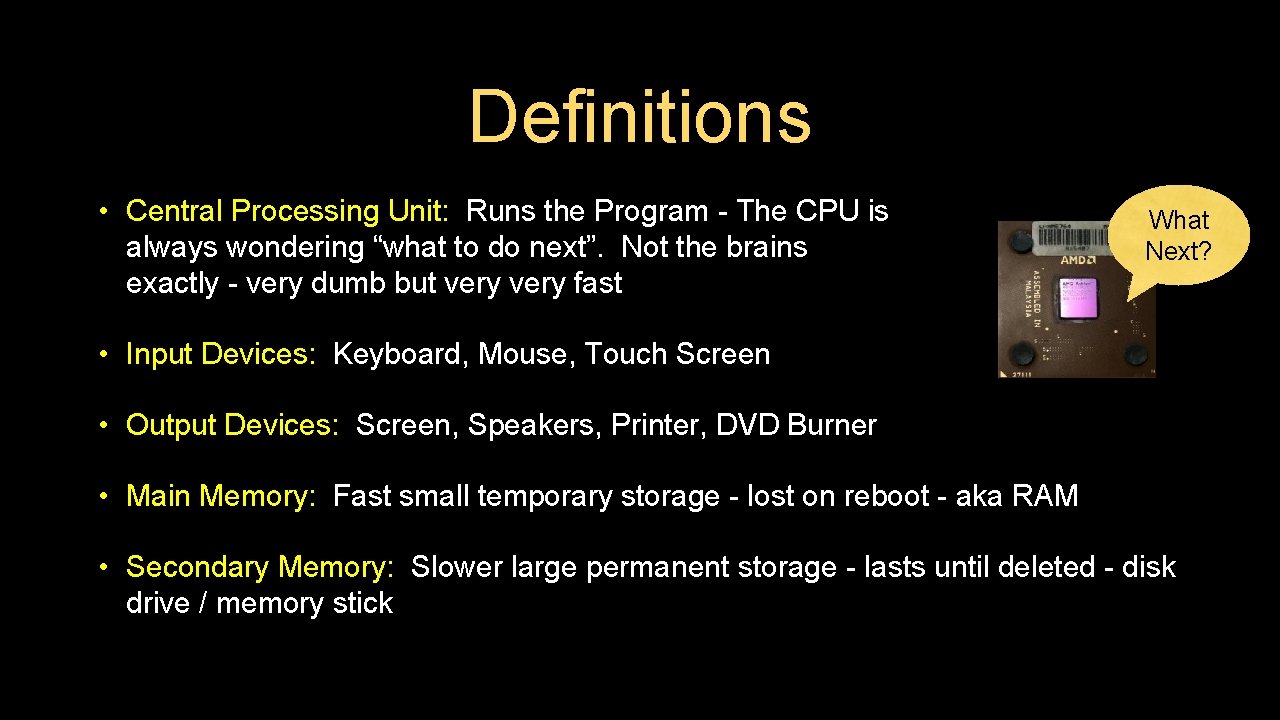 Definitions

• Central Processing Unit: Runs the Program - The CPU is always wondering “what to do next”. Not the brains exactly - very dumb but very very fast

What Next?

AMD

ASSEMBLED IN MALAYSIA

• Input Devices: Keyboard, Mouse, Touch Screen

• Output Devices: Screen, Speakers, Printer, DVD Burner

• Main Memory: Fast small temporary storage - lost on reboot - aka RAM

• Secondary Memory: Slower large permanent storage - lasts until deleted - disk drive / memory stick